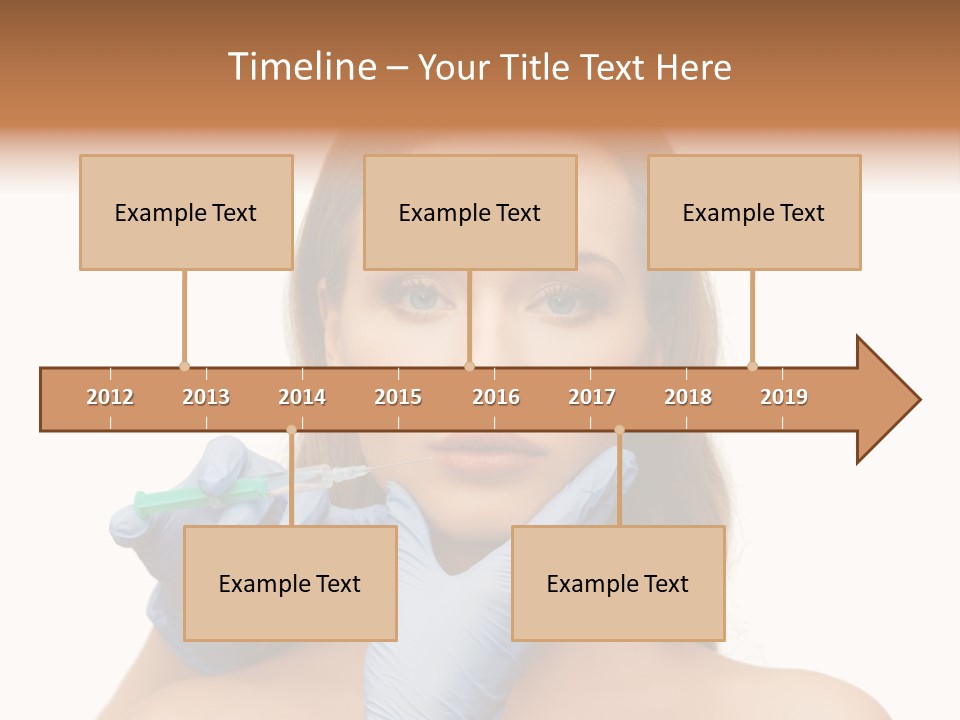 Timeline – Your Title Text Here

Example Text

Example Text

Example Text

2012 2013 2014 2015 2016 2017 2018 2019

Example Text

Example Text